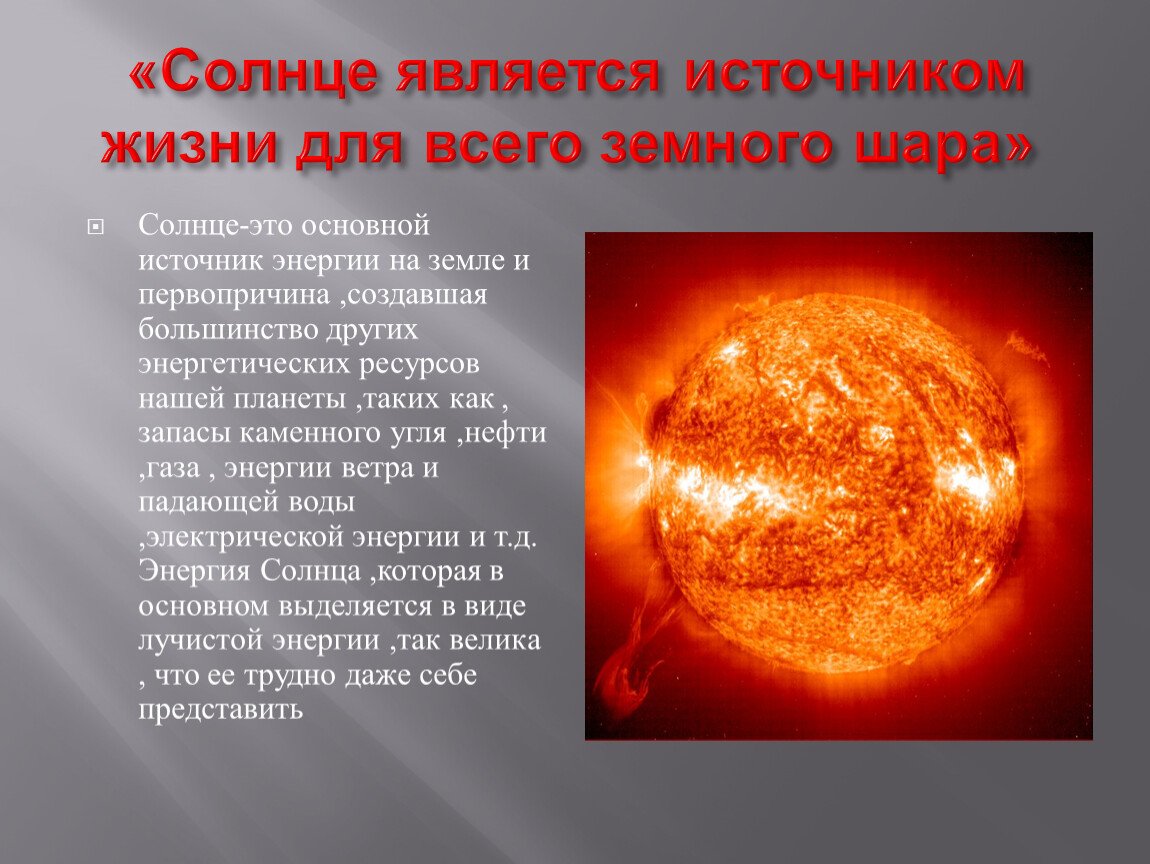 «Солнце является источником жизни для всего земного шара»

Солнце-это основной источник энергии на земле и первопричина ,создавшая большинство других энергетических ресурсов нашей планеты ,таких как , запасы каменного угля ,нефти ,газа , энергии ветра и падающей воды ,электрической энергии и т.д. Энергия Солнца ,которая в основном выделяется в виде лучистой энергии ,так велика , что ее трудно даже себе представить